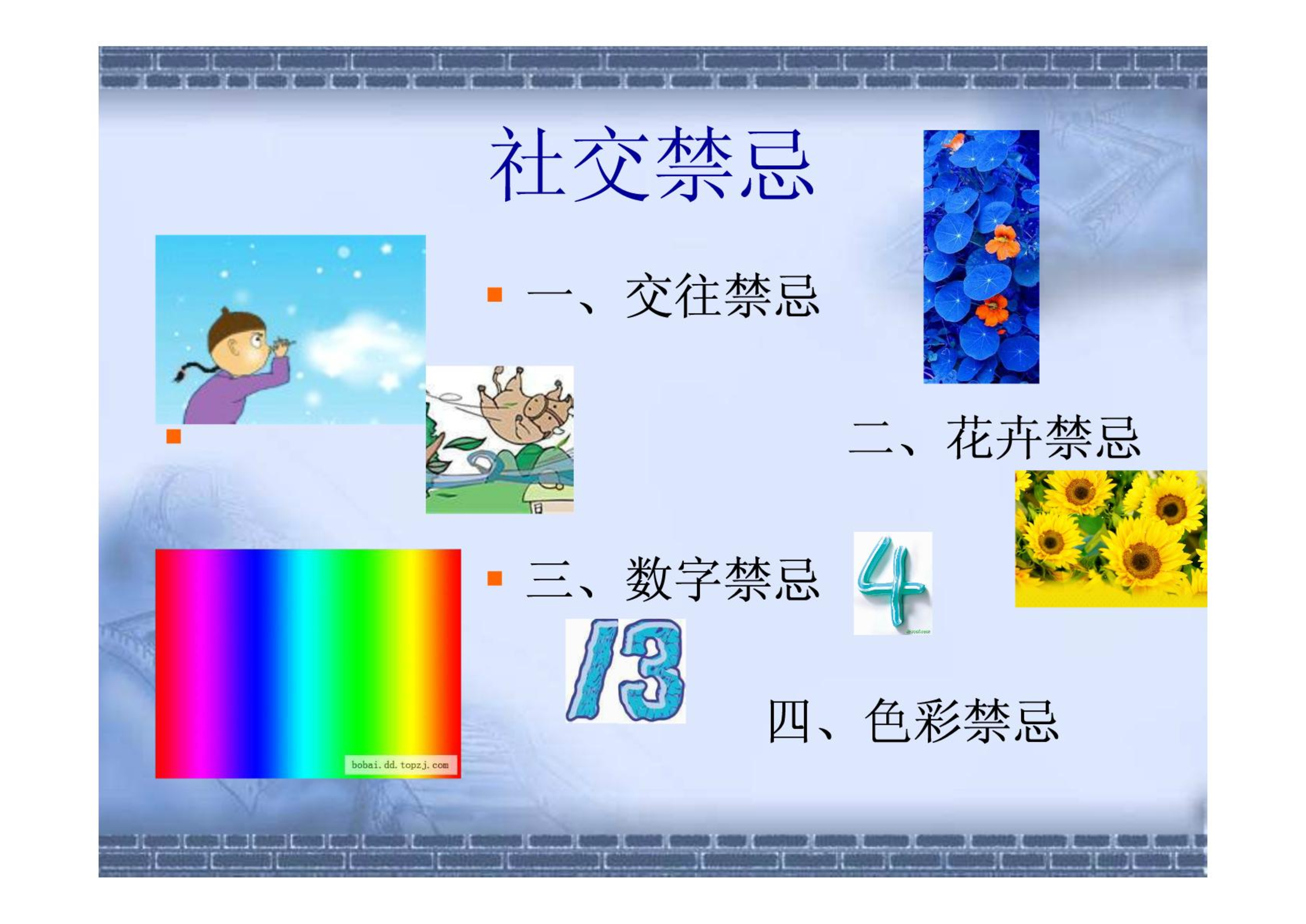 社交禁忌

一、交往禁忌

二、花卉禁忌

三、数字禁忌

4

13

四、色彩禁忌

bobai.dd.topzj.com